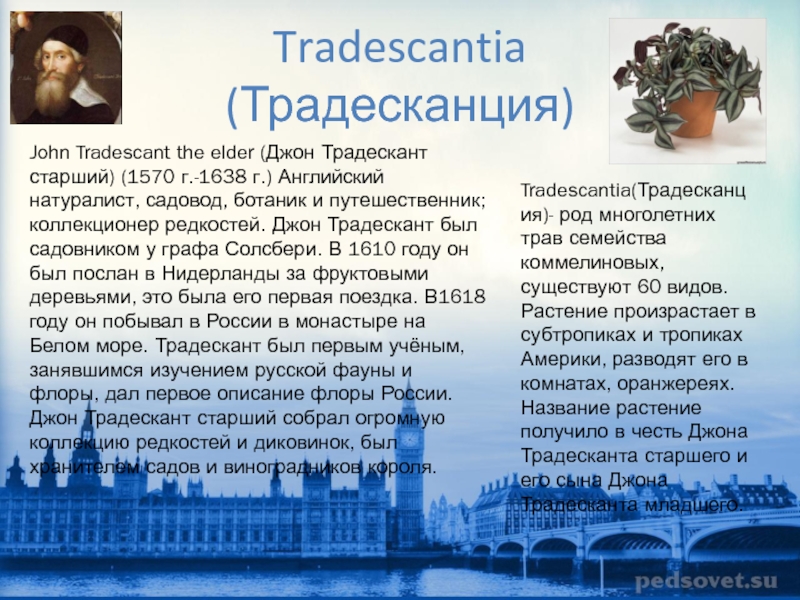 Tradescantia (Традесканция)

John Tradescant the elder (Джон Традескант старший) (1570 г.-1638 г.) Английский натуралист, садовод, ботаник и путешественник; коллекционер редкостей. Джон Традескант был садовником у графа Солсбери. В 1610 году он был послан в Нидерланды за фруктовыми деревьями, это была его первая поездка. В1618 году он побывал в России в монастыре на Белом море. Традескант был первым учёным, занявшимся изучением русской фауны и флоры, дал первое описание флоры России. Джон Традескант старший собрал огромную коллекцию редкостей и диковинок, был хранителем садов и виноградников короля.

Tradescantia(Традесканция)- род многолетних трав семейства коммелиновых, существуют 60 видов. Растение произрастает в субтропиках и тропиках Америки, разводят его в комнатах, оранжереях. Название растение получило в честь Джона Традесканта старшего и его сына Джона Традесканта младшего.

pedsovet.su